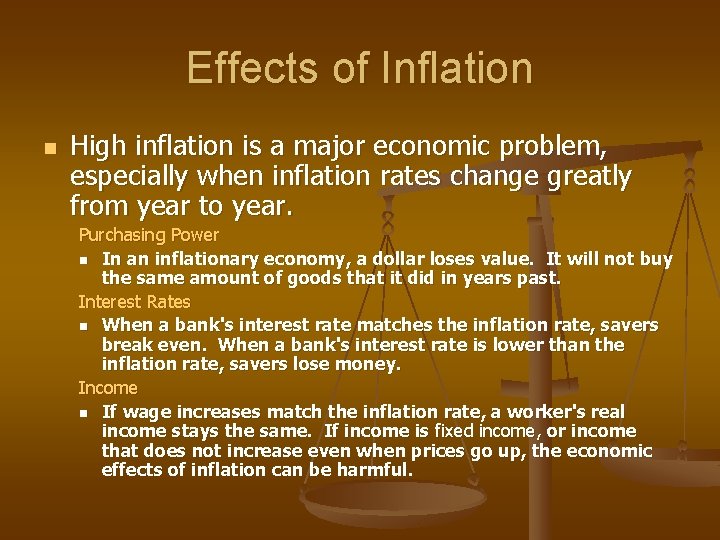 Effects of Inflation

High inflation is a major economic problem, especially when inflation rates change greatly from year to year.

Purchasing Power

In an inflationary economy, a dollar loses value. It will not buy the same amount of goods that it did in years past.

Interest Rates

When a bank's interest rate matches the inflation rate, savers break even. When a bank's interest rate is lower than the inflation rate, savers lose money.

Income

If wage increases match the inflation rate, a worker's real income stays the same. If income is fixed income, or income that does not increase even when prices go up, the economic effects of inflation can be harmful.